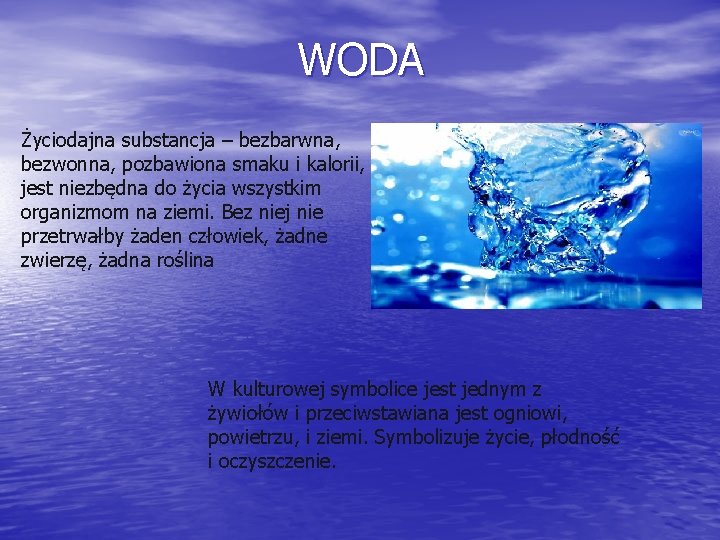 WODA

Życiodajna substancja – bezbarwna, bezwonna, pozbawiona smaku i kalorii, jest niezbędna do życia wszystkim organizmom na ziemi. Bez niej nie przetrwałby żaden człowiek, żadne zwierzę, żadna roślina

W kulturowej symbolice jest jednym z żywiołów i przeciwstawiana jest ogniowi, powietrzu, i ziemi. Symbolizuje życie, płodność i oczyszczenie.